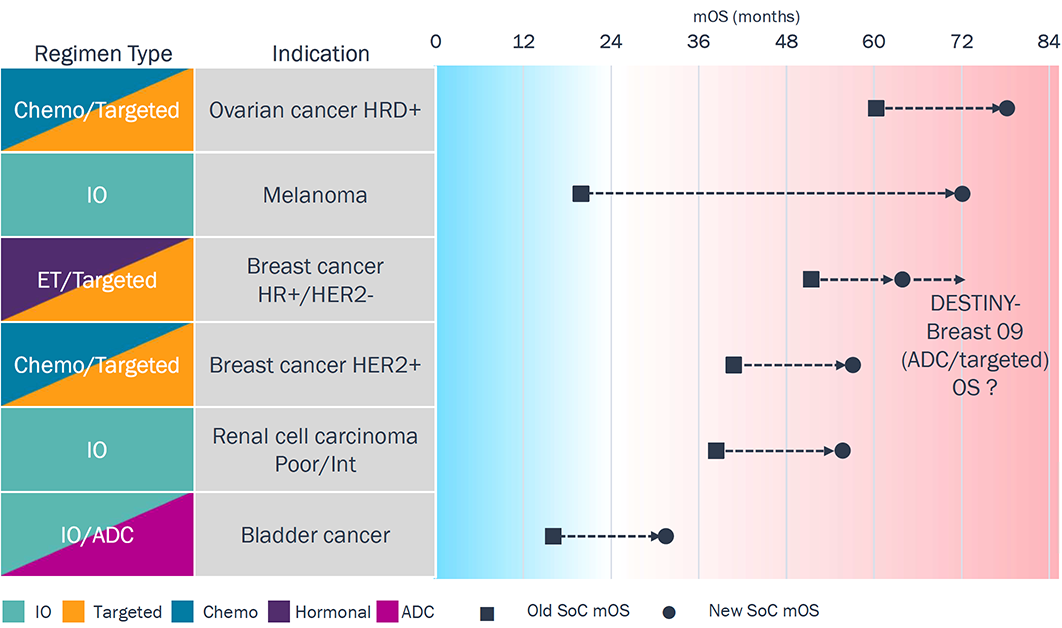 mOS (months)

| Regimen Type | Indication |
|---|---|
| Chemo/Targeted | Ovarian cancer HRD+ |
| IO | Melanoma |
| ET/Targeted | Breast cancer HR+/HER2- |
| Chemo/Targeted | Breast cancer HER2+ |
| IO | Renal cell carcinoma Poor/Int |
| IO/ADC | Bladder cancer |

0 12 24 36 48 60 72 84

DESTINY-Breast 09 (ADC/targeted) OS ?

IO Targeted Chemo Hormonal ADC Old SoC mOS New SoC mOS